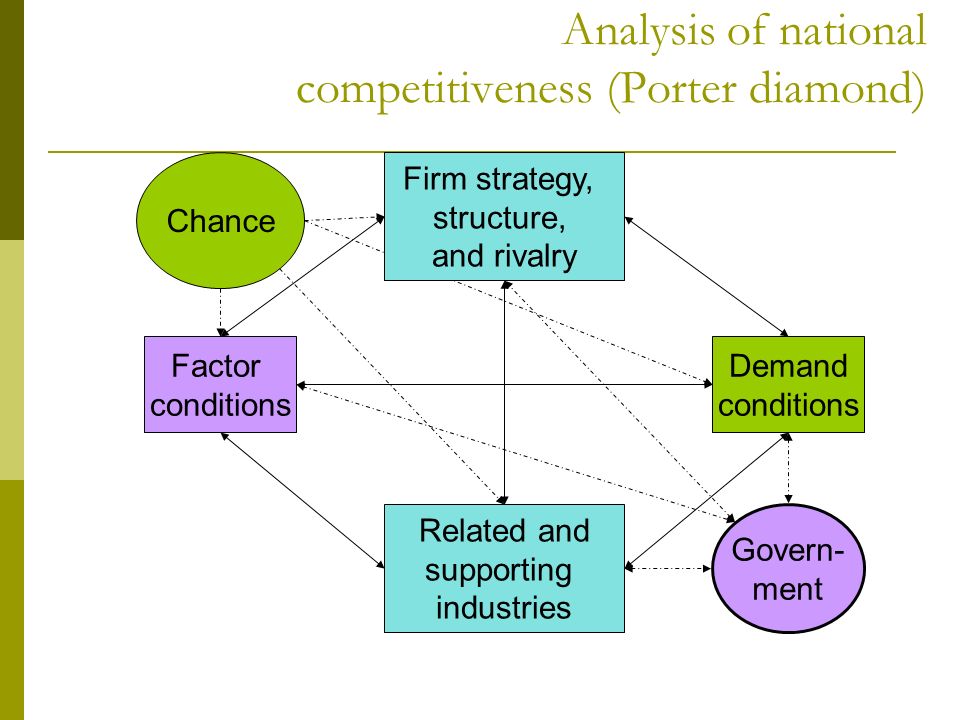 Analysis of national competitiveness (Porter diamond)

Chance

Firm strategy, structure, and rivalry

Factor conditions

Demand conditions

Related and supporting industries

Govern-ment